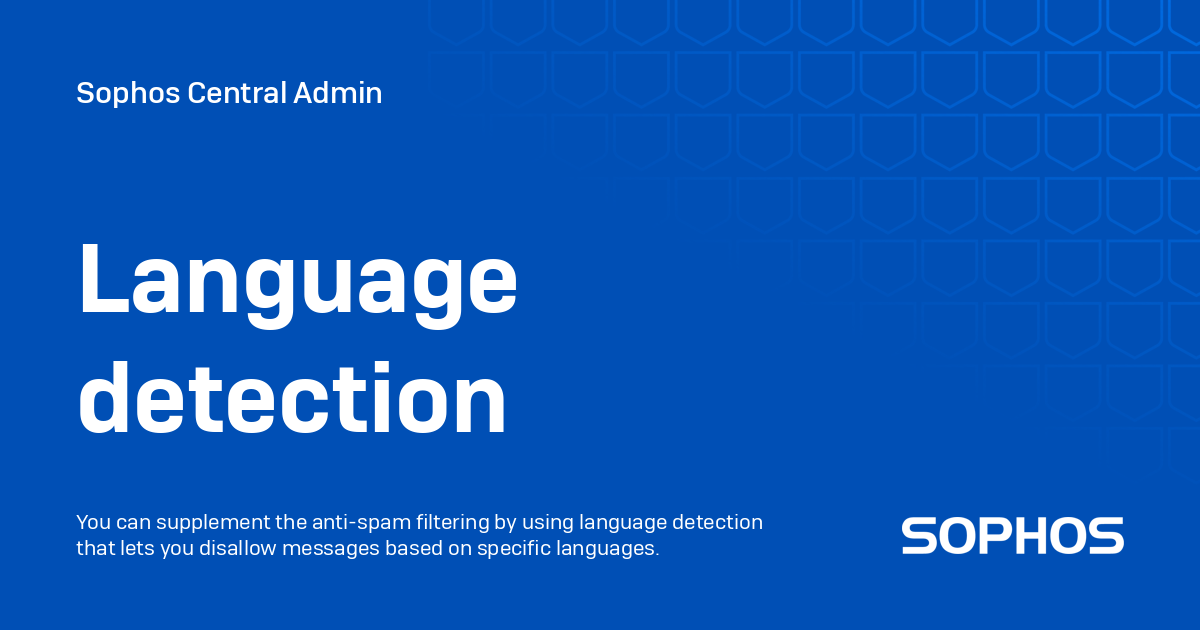 Sophos Central Admin

Language detection

You can supplement the anti-spam filtering by using language detection that lets you disallow messages based on specific languages.

SOPHOS